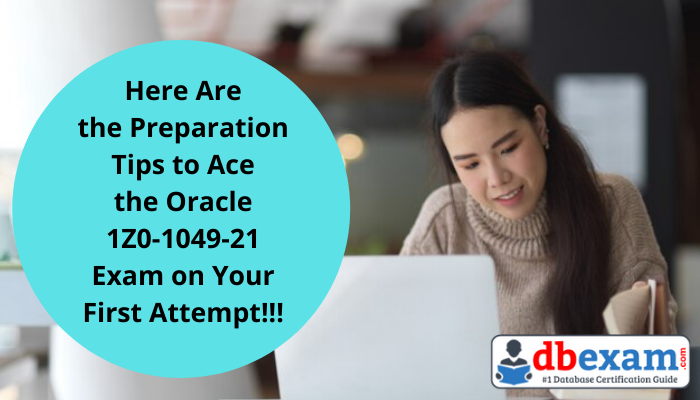 Here Are the Preparation Tips to Ace the Oracle 1Z0-1049-21 Exam on Your First Attempt!!!

dbexam.com
#1 Database Certification Guide